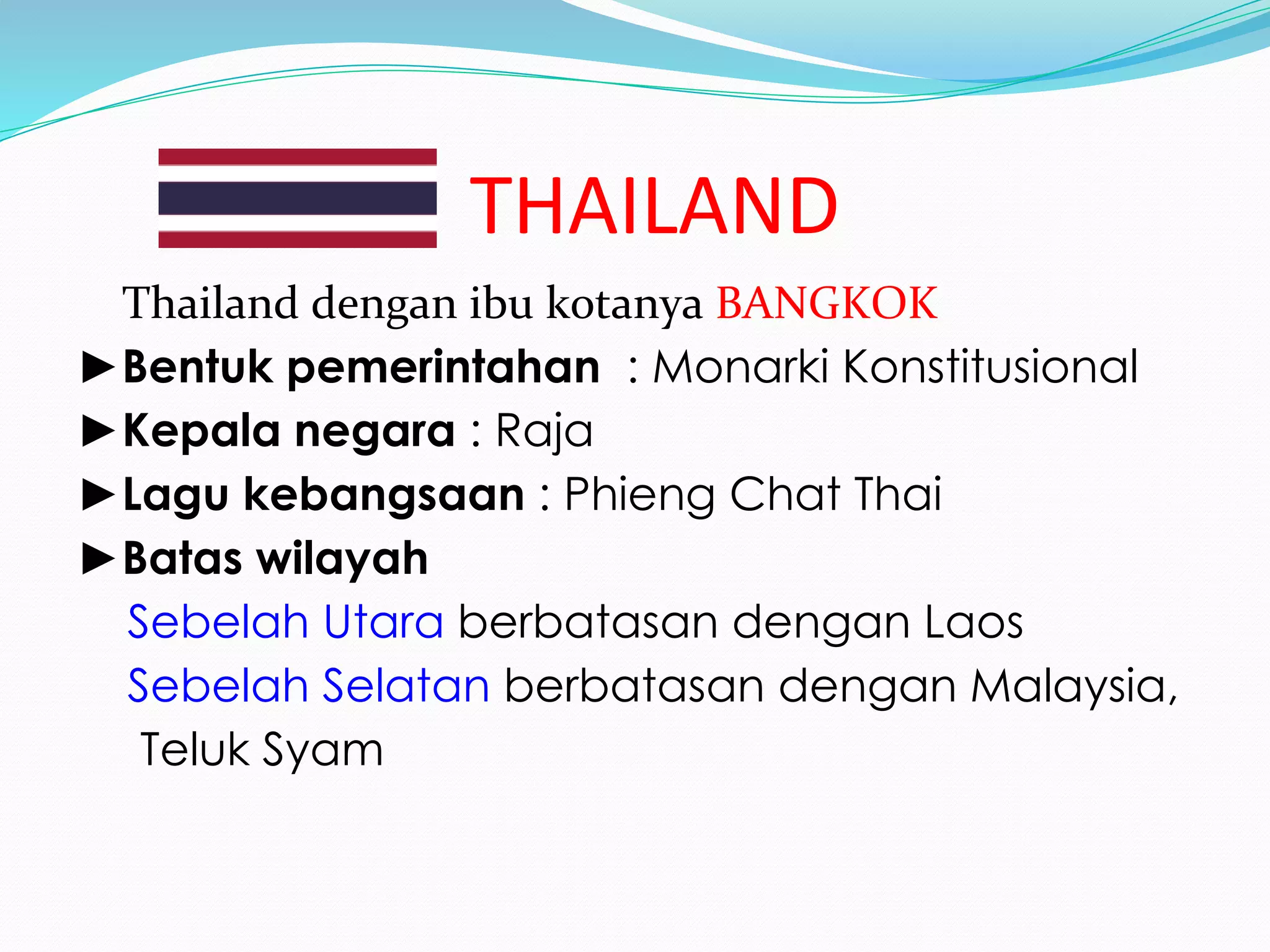 THAILAND

Thailand dengan ibu kotanya BANGKOK

►Bentuk pemerintahan : Monarki Konstitusional

►Kepala negara : Raja

►Lagu kebangsaan : Phieng Chat Thai

►Batas wilayah

Sebelah Utara berbatasan dengan Laos

Sebelah Selatan berbatasan dengan Malaysia, Teluk Syam